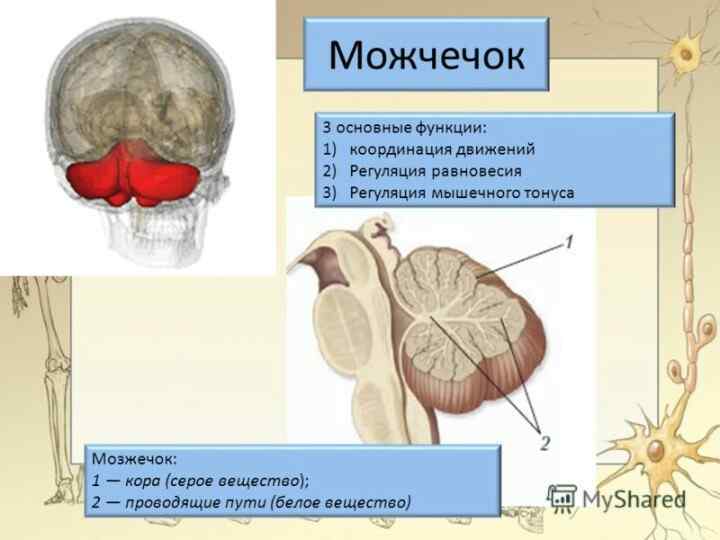 Можчечок

3 основные функции:
1) координация движений
2) Регуляция равновесия
3) Регуляция мышечного тонуса

1

2

Мозжечок:
1 — кора (серое вещество);
2 — проводящие пути (белое вещество)

MyShared